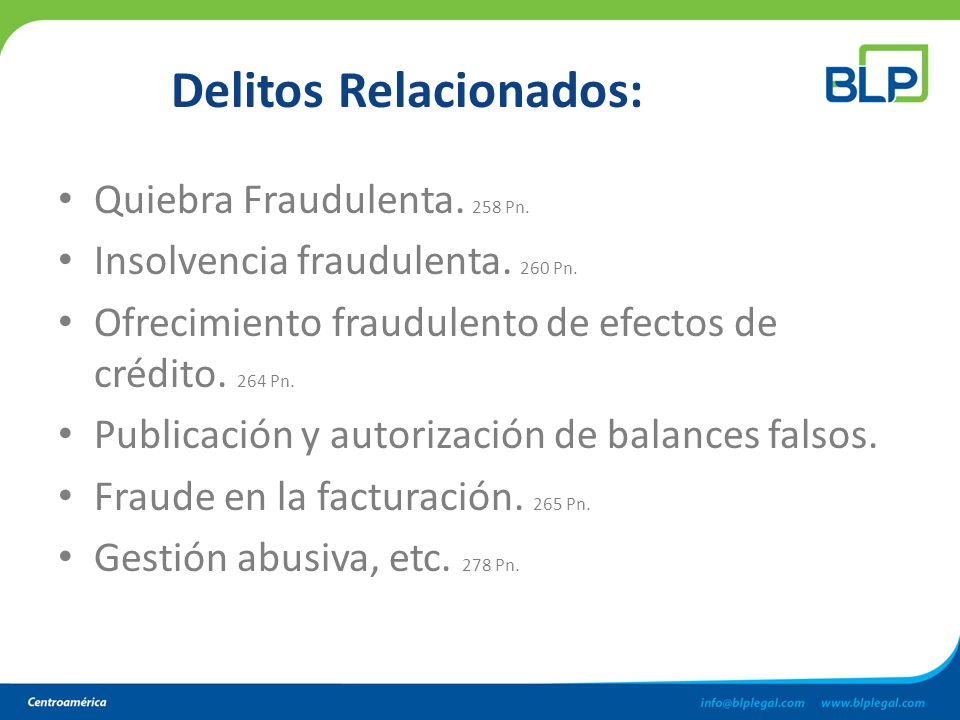 Delitos Relacionados:

BLP

• Quiebra Fraudulenta. 258 Pn.
• Insolvencia fraudulenta. 260 Pn.
• Ofrecimiento fraudulento de efectos de crédito. 264 Pn.
• Publicación y autorización de balances falsos.
• Fraude en la facturación. 265 Pn.
• Gestión abusiva, etc. 278 Pn.

Centroamérica

info@blplegal.com www.blplegal.com